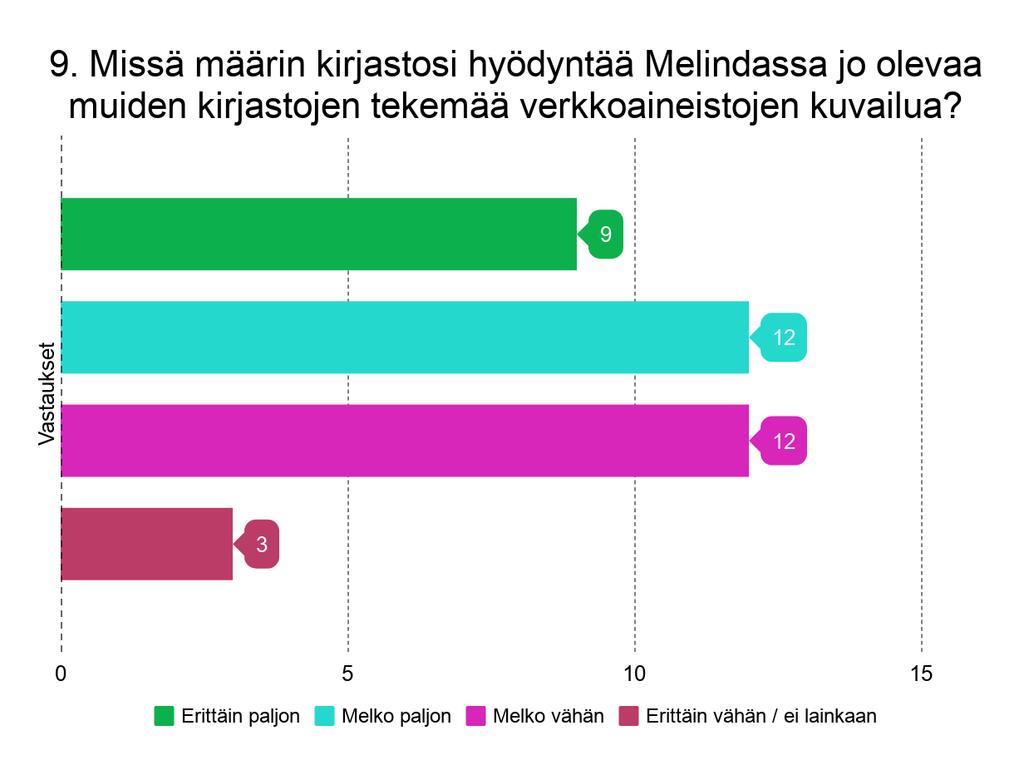 9. Missä määrin kirjastosi hyödyntää Melindassa jo olevaa muiden kirjastojen tekemää verkkoaineistojen kuvailua?

Vastaukset

9
12
12
3

0
5
10
15

Erittäin paljon
Melko paljon
Melko vähän
Erittäin vähän / ei lainkaan